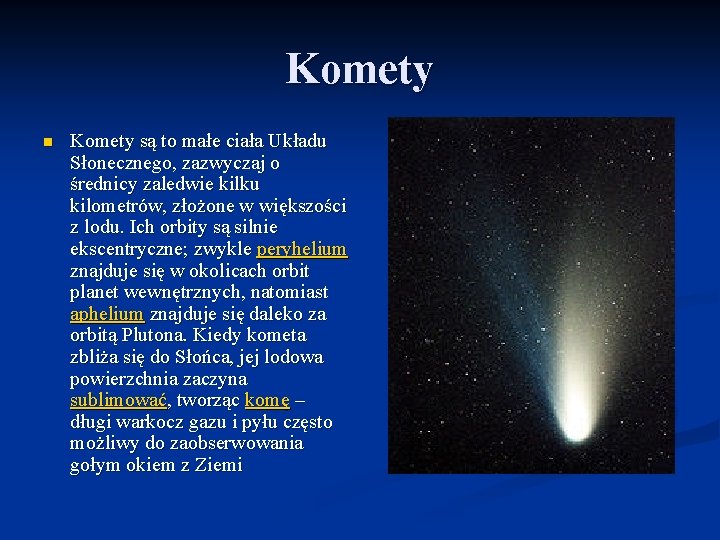 Komety

Komety są to małe ciała Układu Słonecznego, zazwyczaj o średnicy zaledwie kilku kilometrów, złożone w większości z lodu. Ich orbity są silnie ekscentryczne; zwykle peryhelium znajduje się w okolicach orbit planet wewnętrznych, natomiast aphelium znajduje się daleko za orbitą Plutona. Kiedy kometa zbliża się do Słońca, jej lodowa powierzchnia zaczyna sublimować, tworząc komę – długi warkocz gazu i pyłu często możliwy do zaobserwowania gołym okiem z Ziemi